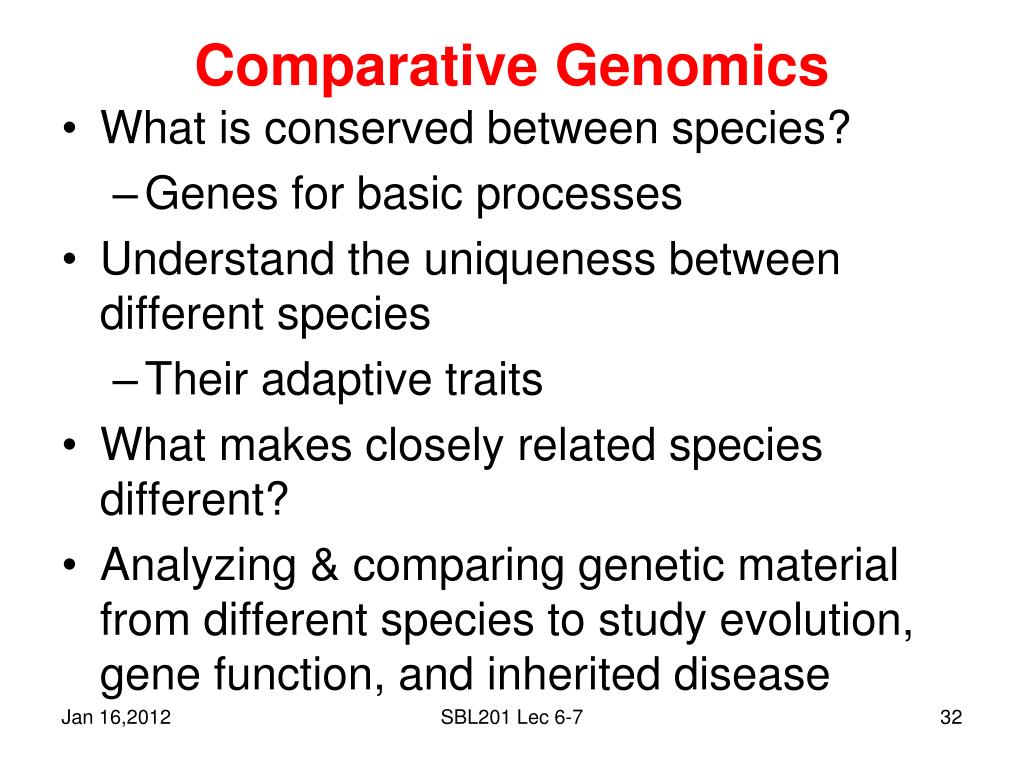 Comparative Genomics

• What is conserved between species?
  – Genes for basic processes
• Understand the uniqueness between different species
  – Their adaptive traits
• What makes closely related species different?
• Analyzing & comparing genetic material from different species to study evolution, gene function, and inherited disease

Jan 16,2012    SBL201 Lec 6-7    32